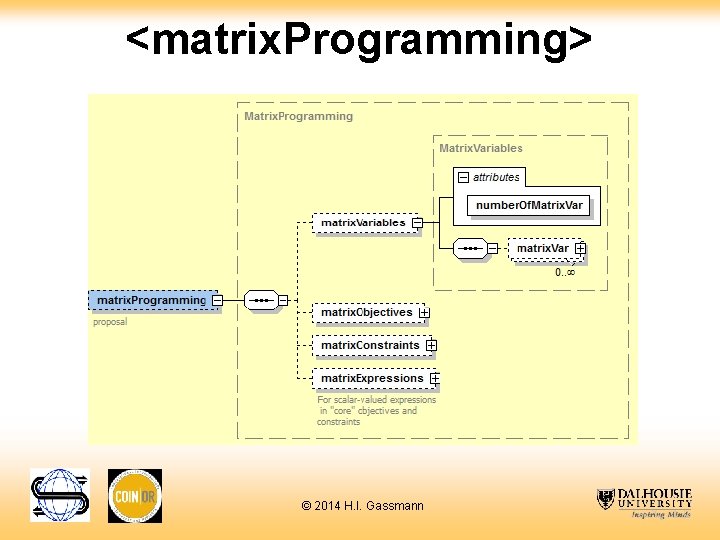 <matrixProgramming>

MatrixProgramming

MatrixVariables

attributes

numberOfMatrixVar

matrixVariables

matrixVar

0..∞

matrixProgramming

proposal

matrixObjectives

matrixConstraints

matrixExpressions

For scalar-valued expressions in "core" objectives and constraints

COIN|OR

© 2014 H.I. Gassmann

DALHOUSIE UNIVERSITY
Inspiring Minds